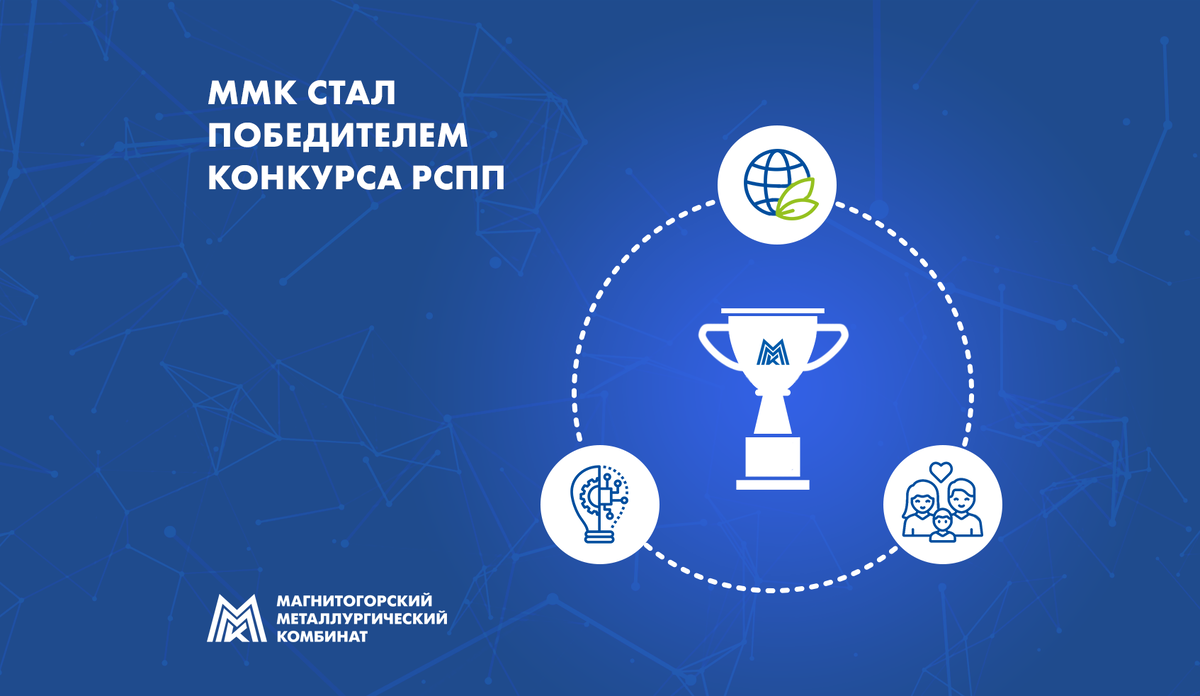 ММК СТАЛ ПОБЕДИТЕЛЕМ КОНКУРСА РСПП

МАГНИТОГОРСКИЙ МЕТАЛЛУРГИЧЕСКИЙ КОМБИНАТ